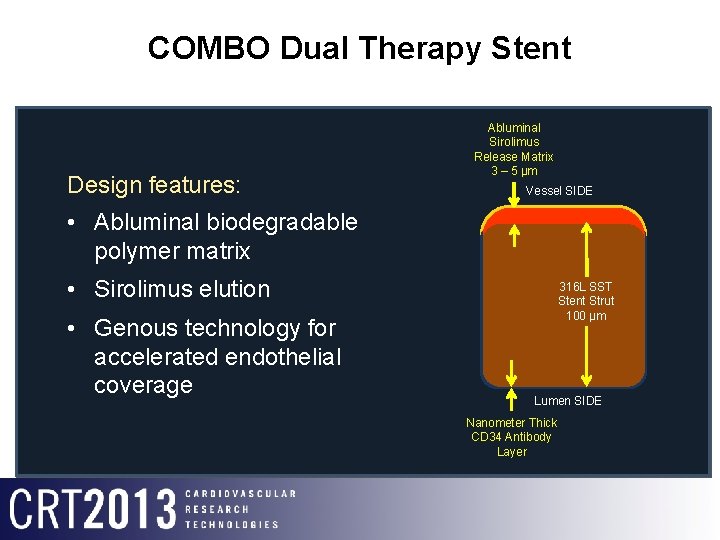 COMBO Dual Therapy Stent

Design features:

• Abluminal biodegradable polymer matrix
• Sirolimus elution
• Genous technology for accelerated endothelial coverage

Abluminal Sirolimus Release Matrix 3 – 5 μm

Vessel SIDE

316L SST Stent Strut 100 μm

Lumen SIDE

Nanometer Thick CD34 Antibody Layer

CRT2013 CARDIOVASCULAR RESEARCH TECHNOLOGIES